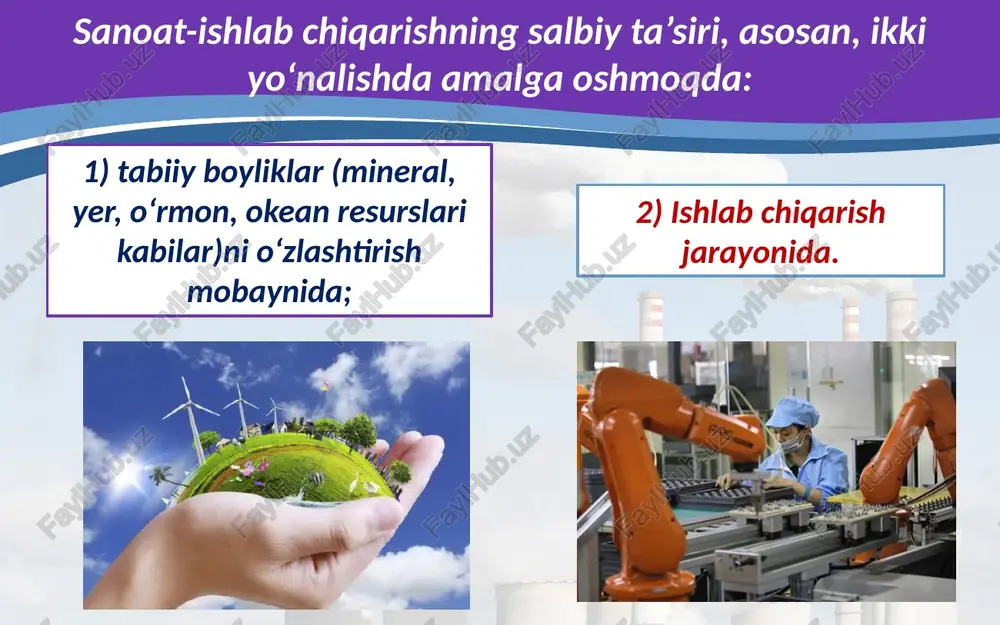 Sanoat-ishlab chiqarishning salbiy ta’siri, asosan, ikki yo‘nalishda amalga oshmoqda:

1) tabiiy boyliklar (mineral, yer, o‘rmon, okean resurslari kabilar)ni o‘zlashtirish mobaynida;

2) Ishlab chiqarish jarayonida.

FaylHub.uz